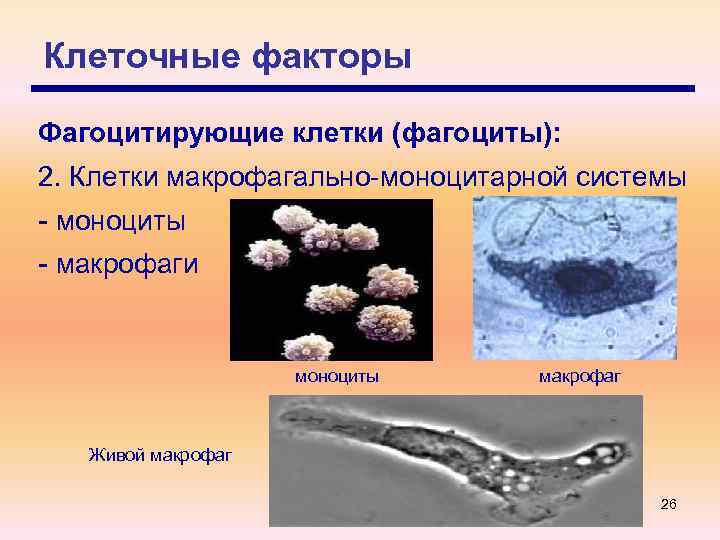 Клеточные факторы

Фагоцитирующие клетки (фагоциты):

2. Клетки макрофагально-моноцитарной системы

- моноциты

- макрофаги

моноциты

макрофаг

Живой макрофаг

26